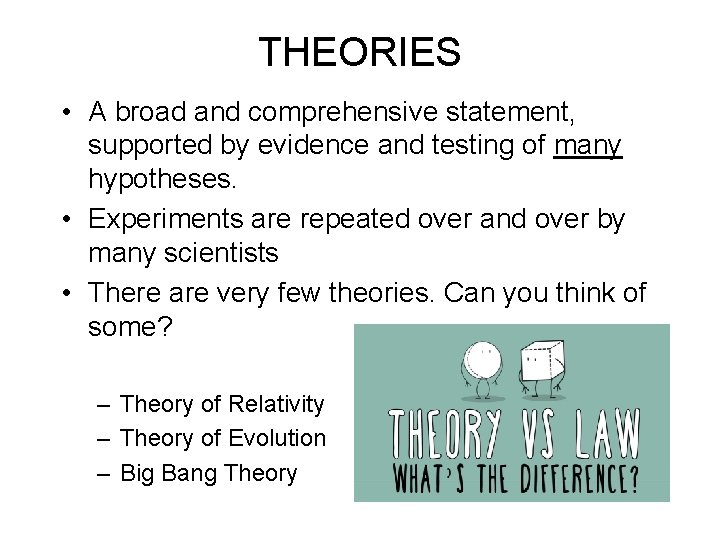 THEORIES

• A broad and comprehensive statement, supported by evidence and testing of many hypotheses.
• Experiments are repeated over and over by many scientists
• There are very few theories. Can you think of some?

– Theory of Relativity
– Theory of Evolution
– Big Bang Theory

THEORY VS LAW
WHAT'S THE DIFFERENCE?